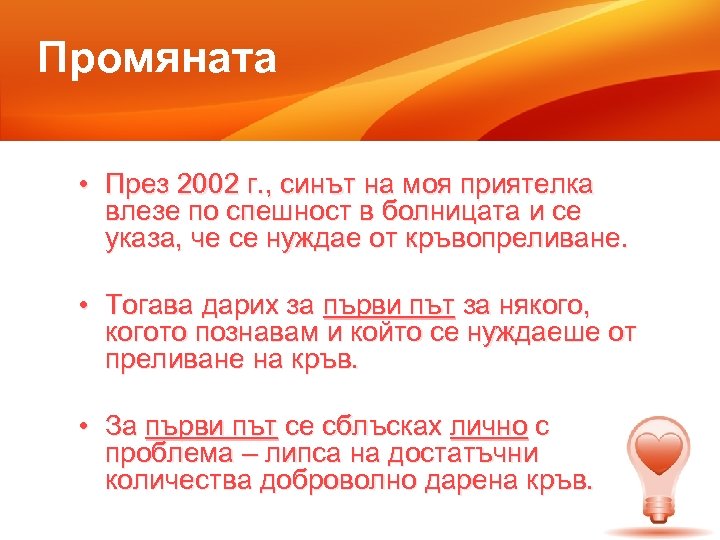 Промяната

• През 2002 г., синът на моя приятелка влезе по спешност в болницата и се указа, че се нуждае от кръвопреливане.

• Тогава дарих за първи път за някого, когото познавам и който се нуждаеше от преливане на кръв.

• За първи път се сблъсках лично с проблема – липса на достатъчни количества доброволно дарена кръв.